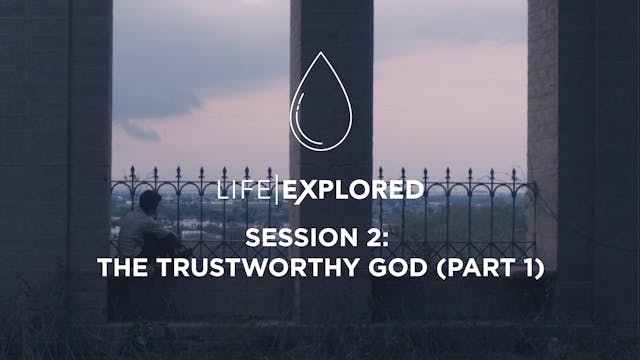 LIFE|EXPLORED

SESSION 2:
THE TRUSTWORTHY GOD (PART 1)